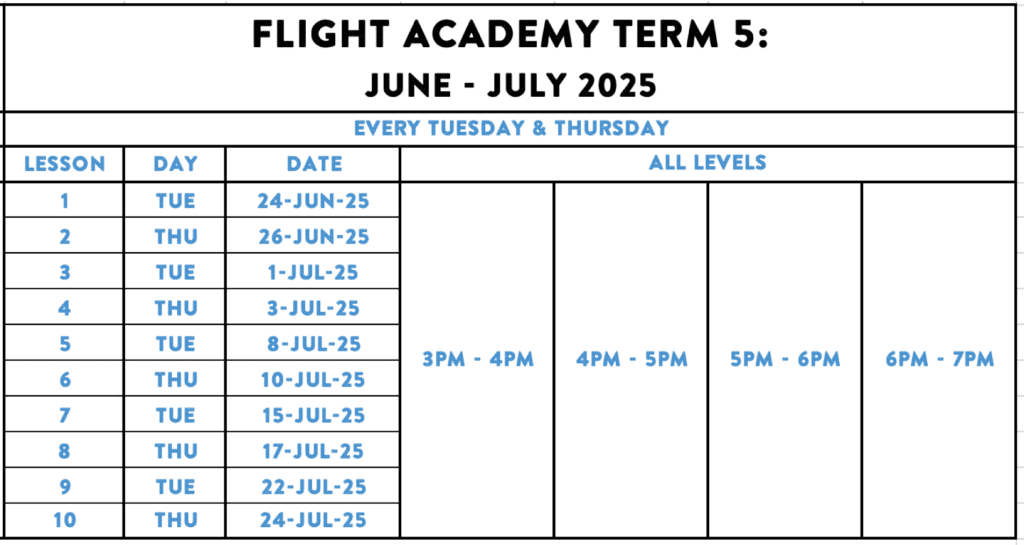 FLIGHT ACADEMY TERM 5:
JUNE - JULY 2025

EVERY TUESDAY & THURSDAY

| LESSON | DAY | DATE | ALL LEVELS | | | |
|---|---|---|---|---|---|---|
| 1 | TUE | 24-JUN-25 | 3PM - 4PM | 4PM - 5PM | 5PM - 6PM | 6PM - 7PM |
| 2 | THU | 26-JUN-25 | | | | |
| 3 | TUE | 1-JUL-25 | | | | |
| 4 | THU | 3-JUL-25 | | | | |
| 5 | TUE | 8-JUL-25 | | | | |
| 6 | THU | 10-JUL-25 | | | | |
| 7 | TUE | 15-JUL-25 | | | | |
| 8 | THU | 17-JUL-25 | | | | |
| 9 | TUE | 22-JUL-25 | | | | |
| 10 | THU | 24-JUL-25 | | | | |